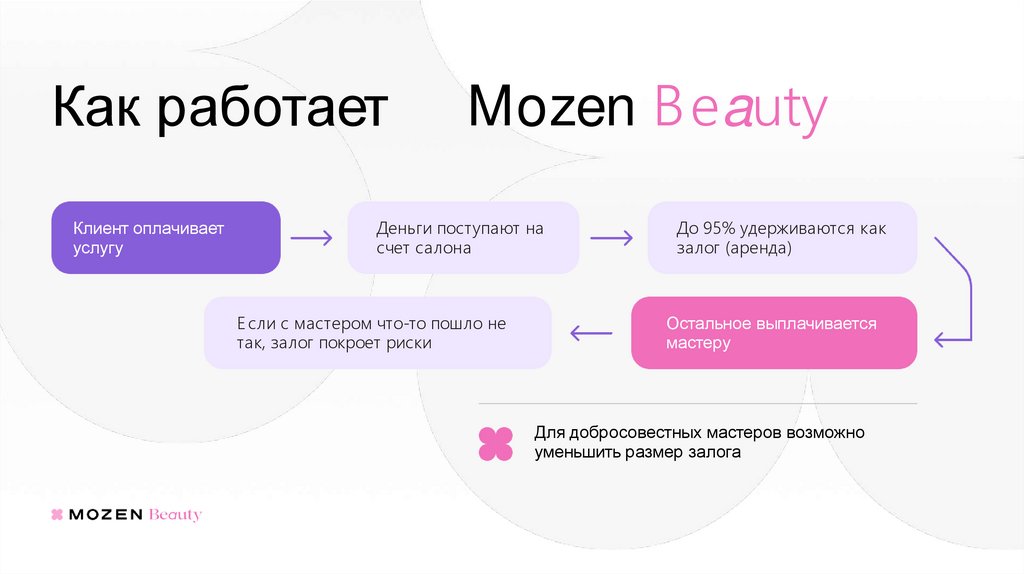 Как работает Mozen Beauty

Клиент оплачивает услугу

Деньги поступают на счет салона

До 95% удерживаются как залог (аренда)

Остальное выплачивается мастеру

Если с мастером что-то пошло не так, залог покроет риски

Для добросовестных мастеров возможно уменьшить размер залога

MOZEN Beauty